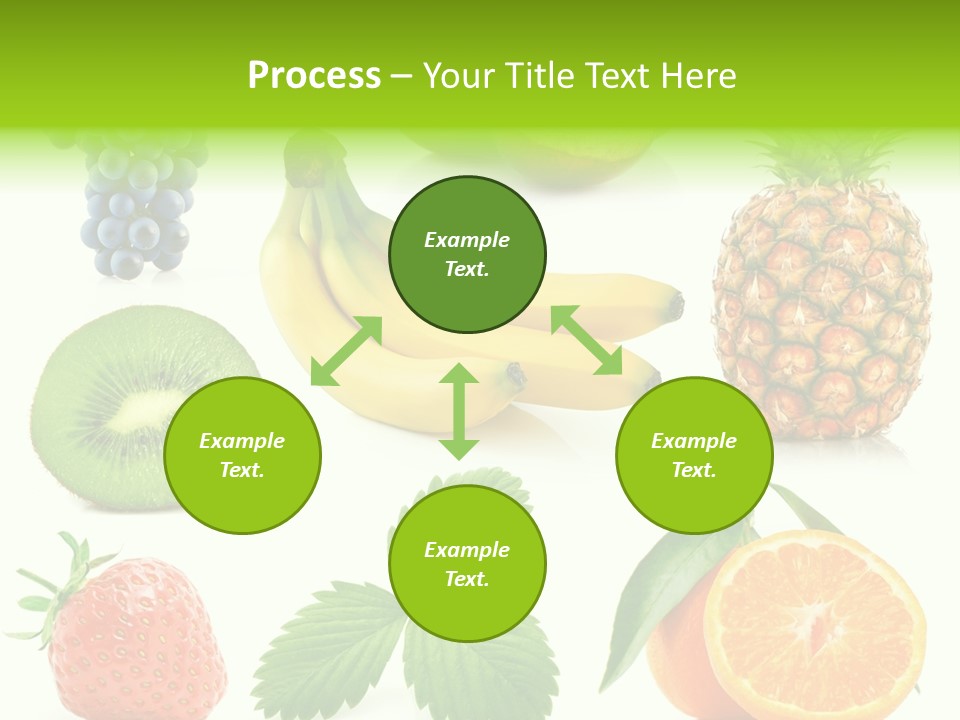 Process – Your Title Text Here

Example Text.

Example Text.

Example Text.

Example Text.